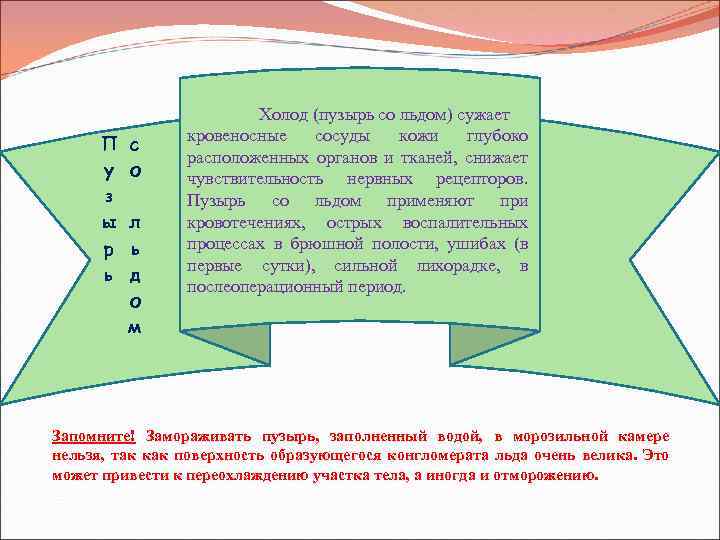 Пузырь со льдом

Холод (пузырь со льдом) сужает кровеносные сосуды кожи глубоко расположенных органов и тканей, снижает чувствительность нервных рецепторов. Пузырь со льдом применяют при кровотечениях, острых воспалительных процессах в брюшной полости, ушибах (в первые сутки), сильной лихорадке, в послеоперационный период.

Запомните! Замораживать пузырь, заполненный водой, в морозильной камере нельзя, так как поверхность образующегося конгломерата льда очень велика. Это может привести к переохлаждению участка тела, а иногда и отморожению.